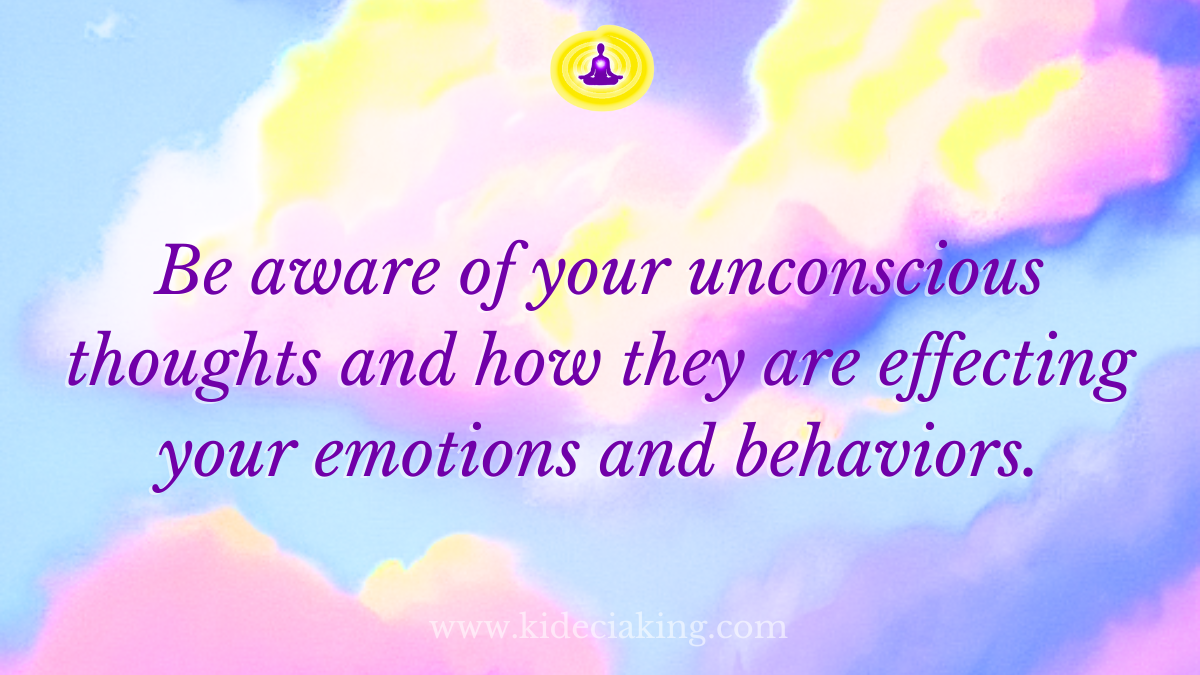 Be aware of your unconscious thoughts and how they are effecting your emotions and behaviors.

www.kideciaking.com